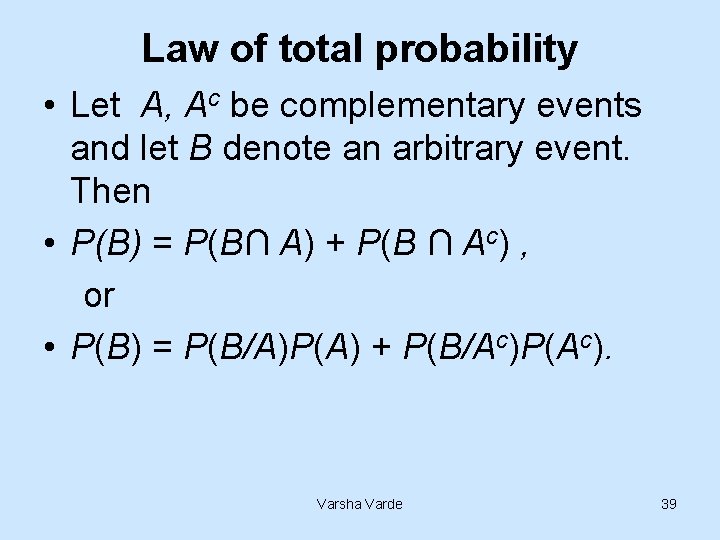 Law of total probability

• Let $A$, $A^c$ be complementary events and let $B$ denote an arbitrary event. Then

• $P(B) = P(B \cap A) + P(B \cap A^c)$ ,

or

• $P(B) = P(B/A)P(A) + P(B/A^c)P(A^c)$.

Varsha Varde

39